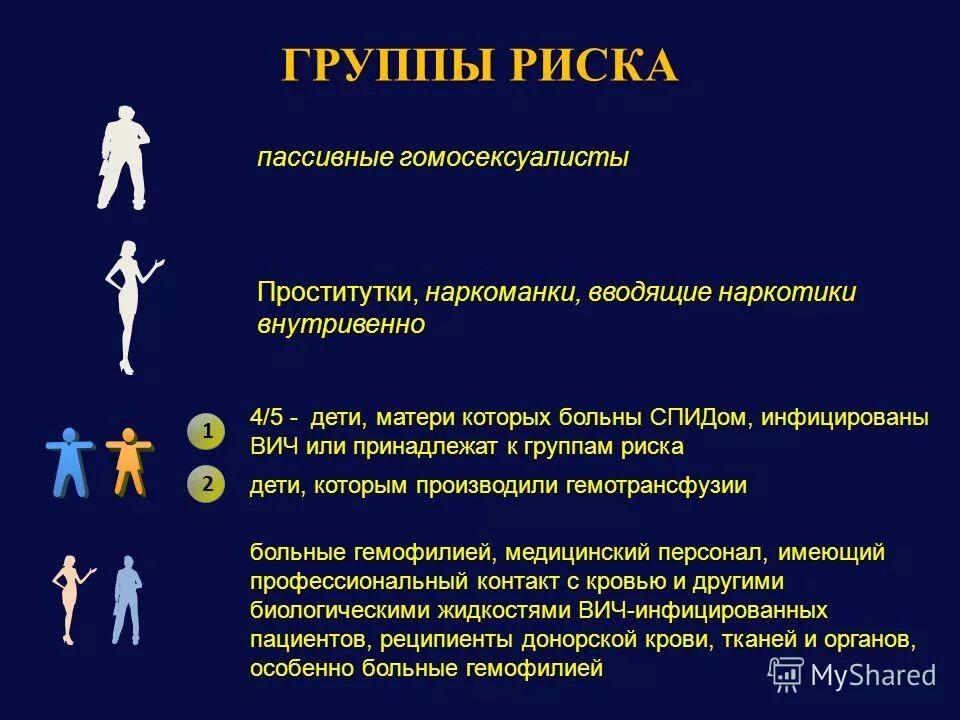 ГРУППЫ РИСКА

пассивные гомосексуалисты

Проститутки, наркоманки, вводящие наркотики внутривенно

1 4/5 - дети, матери которых больны СПИДом, инфицированы ВИЧ или принадлежат к группам риска

2 дети, которым производили гемотрансфузии

больные гемофилией, медицинский персонал, имеющий профессиональный контакт с кровью и другими биологическими жидкостями ВИЧ-инфицированных пациентов, реципиенты донорской крови, тканей и органов, особенно больные гемофилией

MyShared